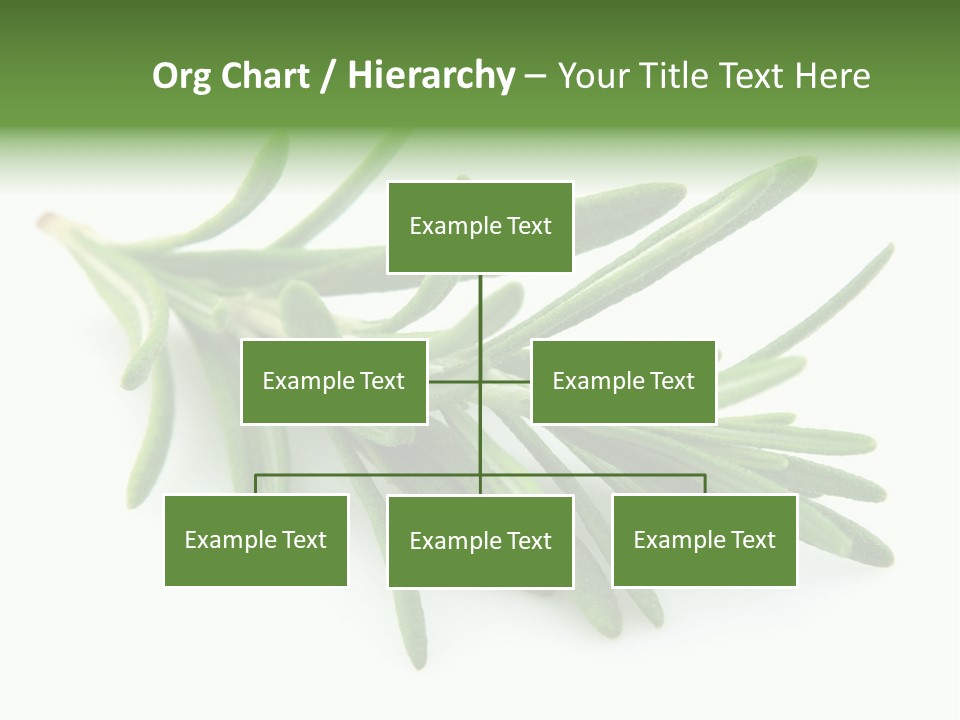 Org Chart / Hierarchy – Your Title Text Here

Example Text

Example Text

Example Text

Example Text

Example Text

Example Text